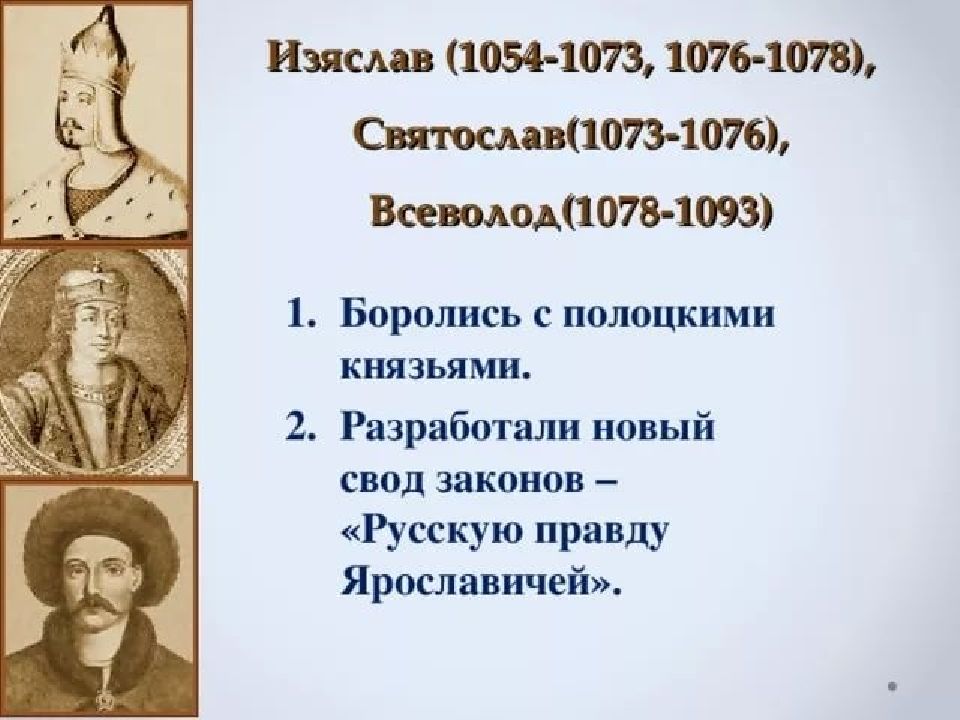 Изяслав (1054-1073, 1076-1078),

Святослав(1073-1076),

Всеволод(1078-1093)

1. Боролись с полоцкими князьями.
2. Разработали новый свод законов – «Русскую правду Ярославичей».